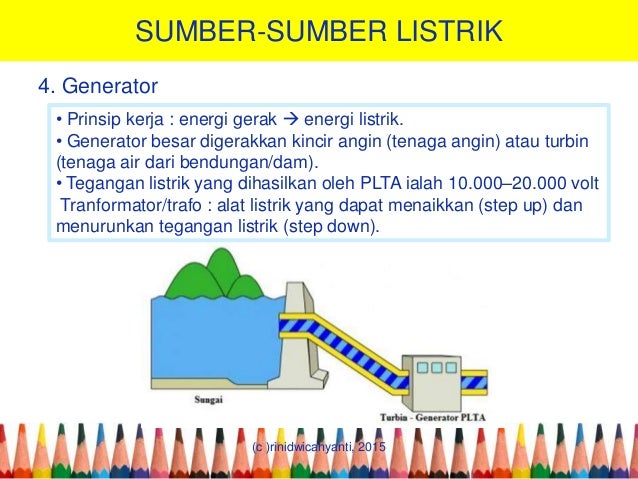 SUMBER-SUMBER LISTRIK

4. Generator

• Prinsip kerja : energi gerak → energi listrik.
• Generator besar digerakkan kincir angin (tenaga angin) atau turbin (tenaga air dari bendungan/dam).
• Tegangan listrik yang dihasilkan oleh PLTA ialah 10.000–20.000 volt
Tranformator/trafo : alat listrik yang dapat menaikkan (step up) dan menurunkan tegangan listrik (step down).

Sungai

Turbin - Generator PLTA

(c )rinidwicahyanti, 2015